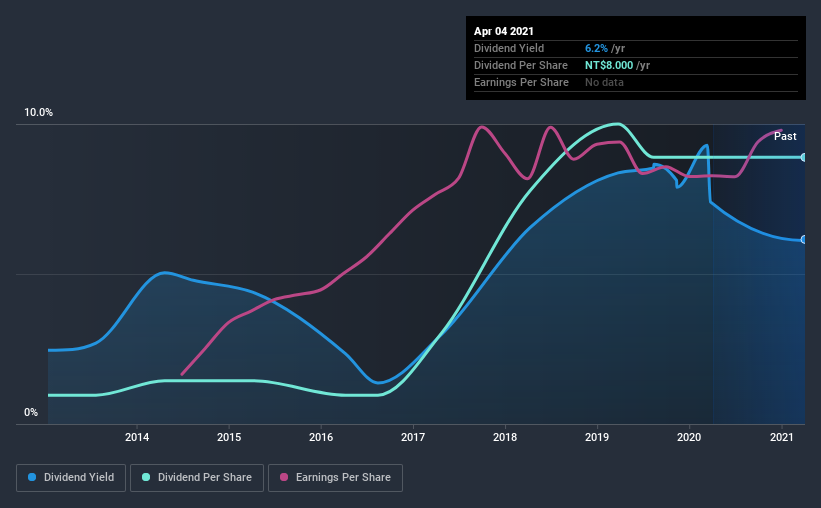 Apr 04 2021

| | |
|---|---|
| Dividend Yield | 6.2% /yr |
| Dividend Per Share | NT$8.000 /yr |
| Earnings Per Share | No data |

10.0%

Past

0%

2014 2015 2016 2017 2018 2019 2020 2021

Dividend Yield Dividend Per Share Earnings Per Share